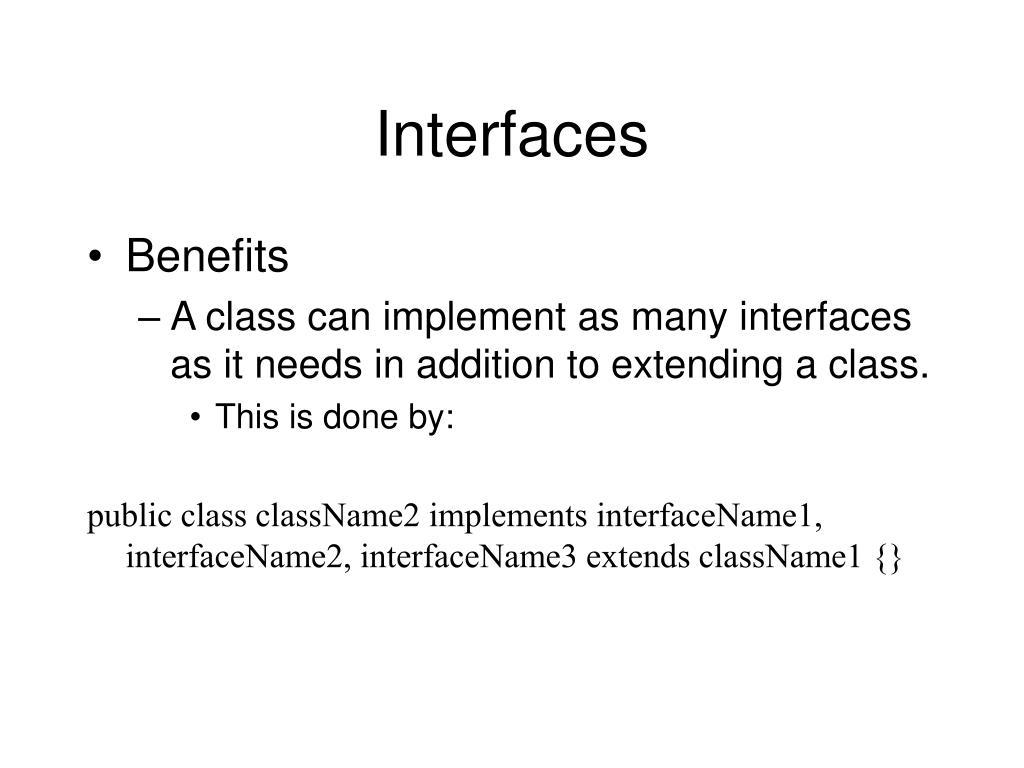 Interfaces

• Benefits
– A class can implement as many interfaces as it needs in addition to extending a class.
• This is done by:

public class className2 implements interfaceName1, interfaceName2, interfaceName3 extends className1 {}